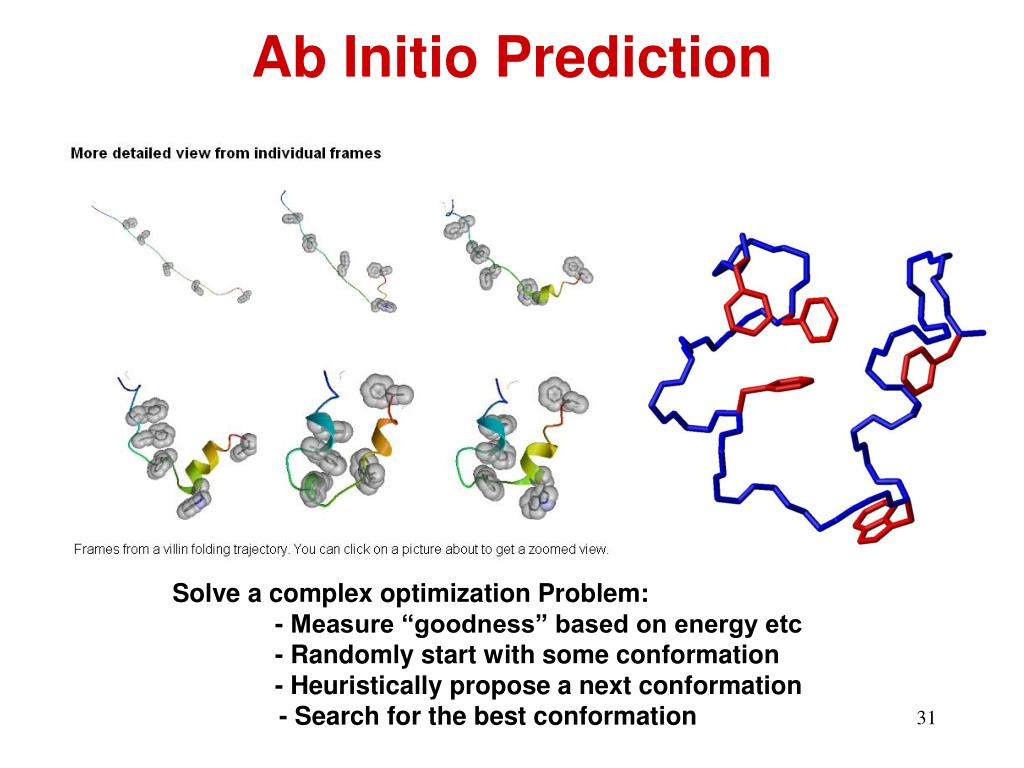 Ab Initio Prediction

More detailed view from individual frames

Frames from a villin folding trajectory. You can click on a picture about to get a zoomed view.

Solve a complex optimization Problem:
- Measure “goodness” based on energy etc
- Randomly start with some conformation
- Heuristically propose a next conformation
- Search for the best conformation

31